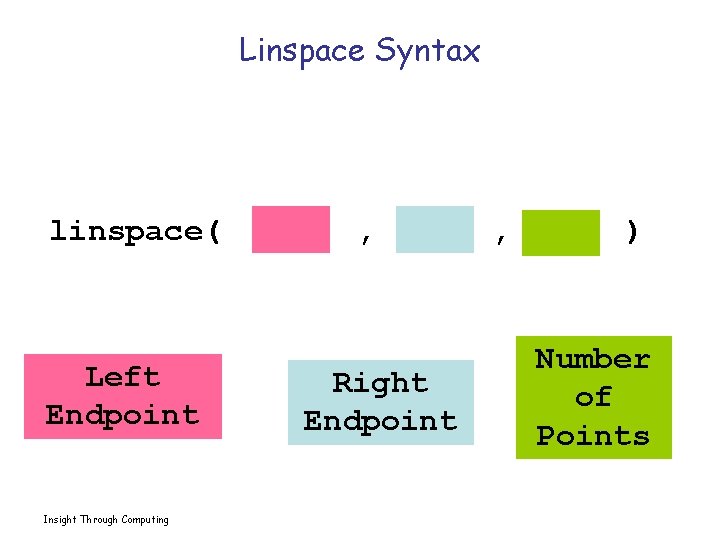 Linspace Syntax

linspace( , , )

Left Endpoint

Right Endpoint

Number of Points

Insight Through Computing